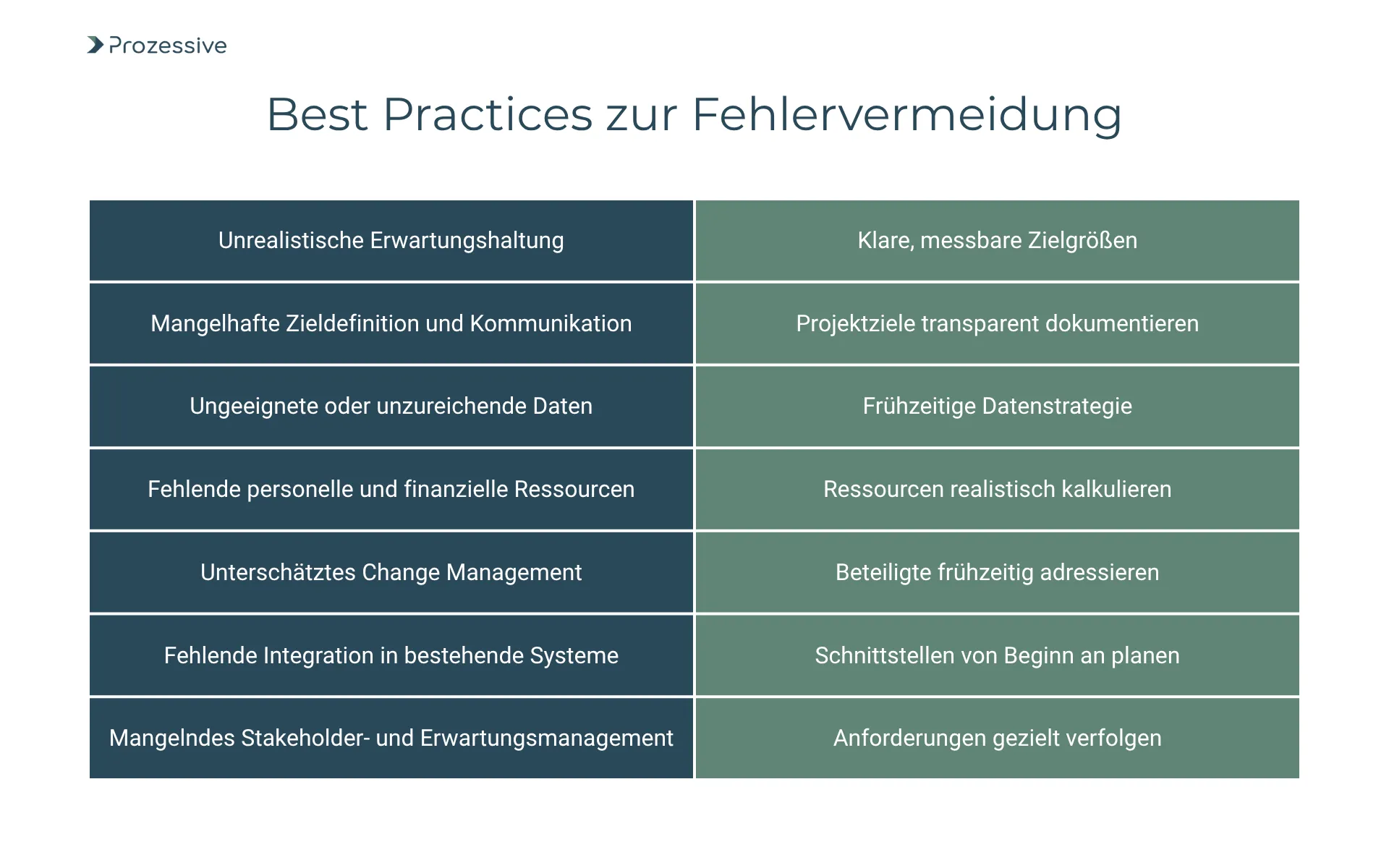 Prozessive

Best Practices zur Fehlervermeidung

| Unrealistische Erwartungshaltung | Klare, messbare Zielgrößen |
|---|---|
| Mangelhafte Zieldefinition und Kommunikation | Projektziele transparent dokumentieren |
| Ungeeignete oder unzureichende Daten | Frühzeitige Datenstrategie |
| Fehlende personelle und finanzielle Ressourcen | Ressourcen realistisch kalkulieren |
| Unterschätztes Change Management | Beteiligte frühzeitig adressieren |
| Fehlende Integration in bestehende Systeme | Schnittstellen von Beginn an planen |
| Mangelndes Stakeholder- und Erwartungsmanagement | Anforderungen gezielt verfolgen |